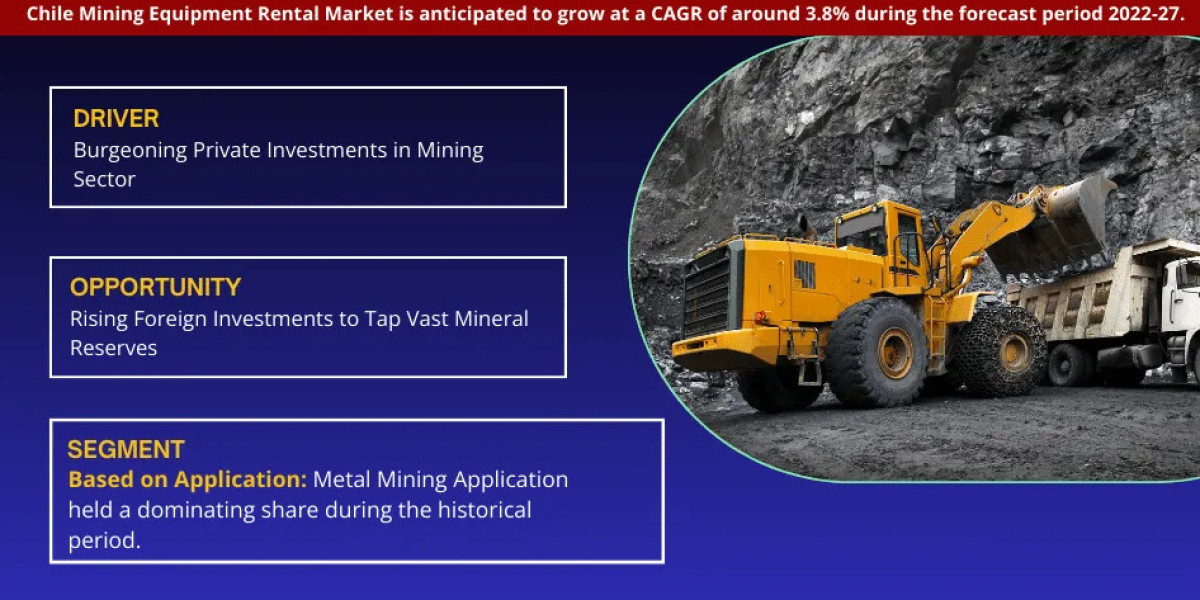 Chile Mining Equipment Rental Market is anticipated to grow at a CAGR of around 3.8% during the forecast period 2022-27.

DRIVER
Burgeoning Private Investments in Mining Sector

OPPORTUNITY
Rising Foreign Investments to Tap Vast Mineral Reserves

SEGMENT
Based on Application: Metal Mining Application held a dominating share during the historical period.